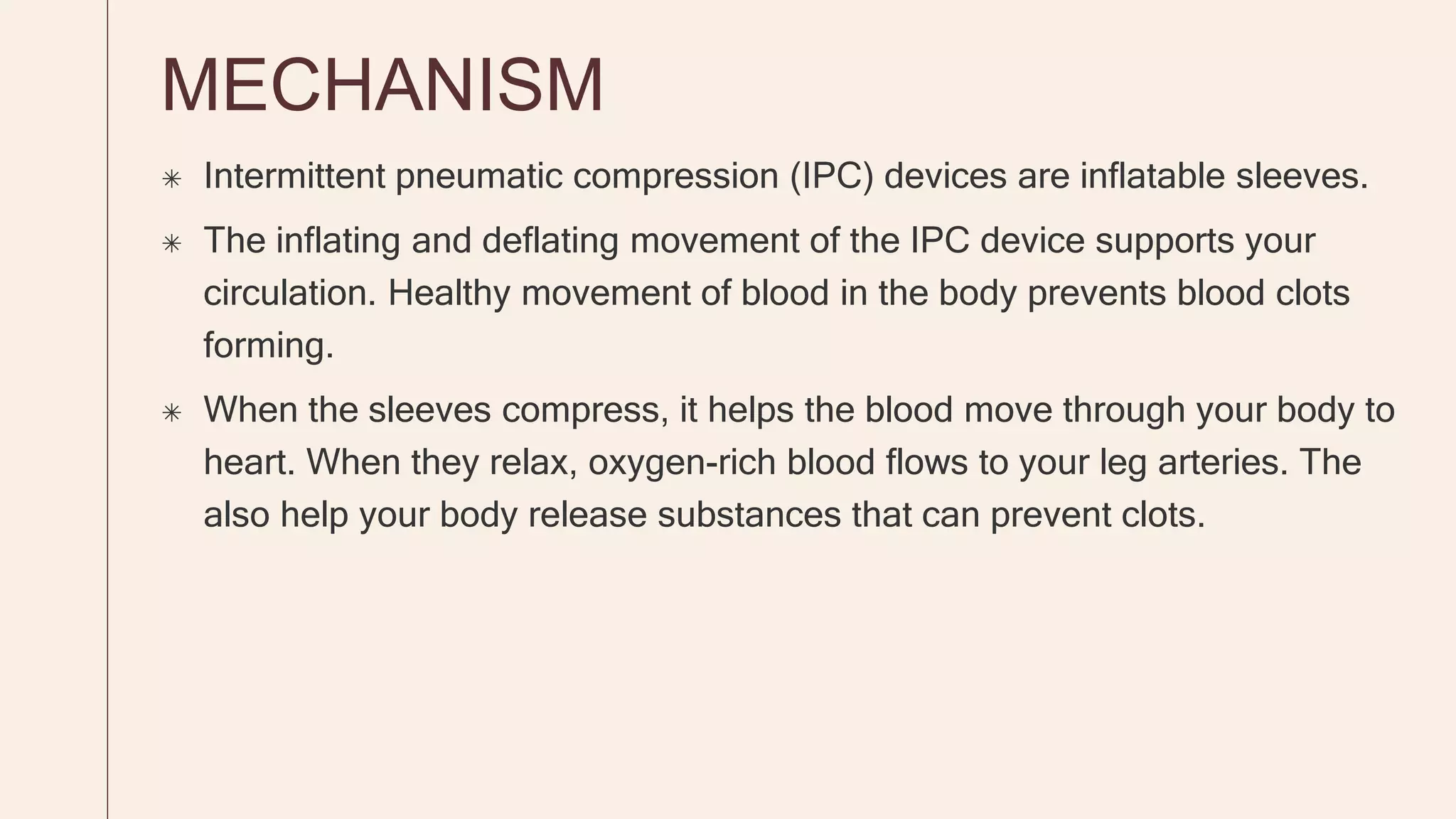 MECHANISM

✳ Intermittent pneumatic compression (IPC) devices are inflatable sleeves.

✳ The inflating and deflating movement of the IPC device supports your circulation. Healthy movement of blood in the body prevents blood clots forming.

✳ When the sleeves compress, it helps the blood move through your body to heart. When they relax, oxygen-rich blood flows to your leg arteries. The also help your body release substances that can prevent clots.